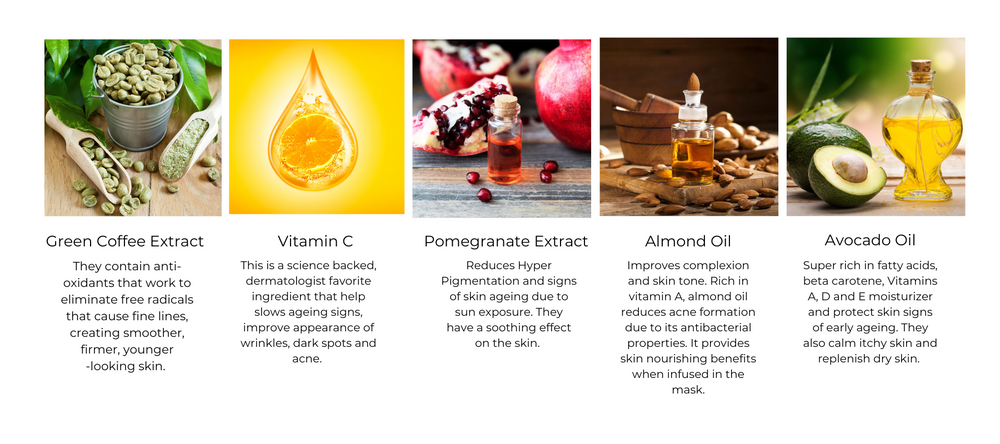 Green Coffee Extract

They contain anti-oxidants that work to eliminate free radicals that cause fine lines, creating smoother, firmer, younger -looking skin.

Vitamin C

This is a science backed, dermatologist favorite ingredient that help slows ageing signs, improve appearance of wrinkles, dark spots and acne.

Pomegranate Extract

Reduces Hyper Pigmentation and signs of skin ageing due to sun exposure. They have a soothing effect on the skin.

Almond Oil

Improves complexion and skin tone. Rich in vitamin A, almond oil reduces acne formation due to its antibacterial properties. It provides skin nourishing benefits when infused in the mask.

Avocado Oil

Super rich in fatty acids, beta carotene, Vitamins A, D and E moisturizer and protect skin signs of early ageing. They also calm itchy skin and replenish dry skin.